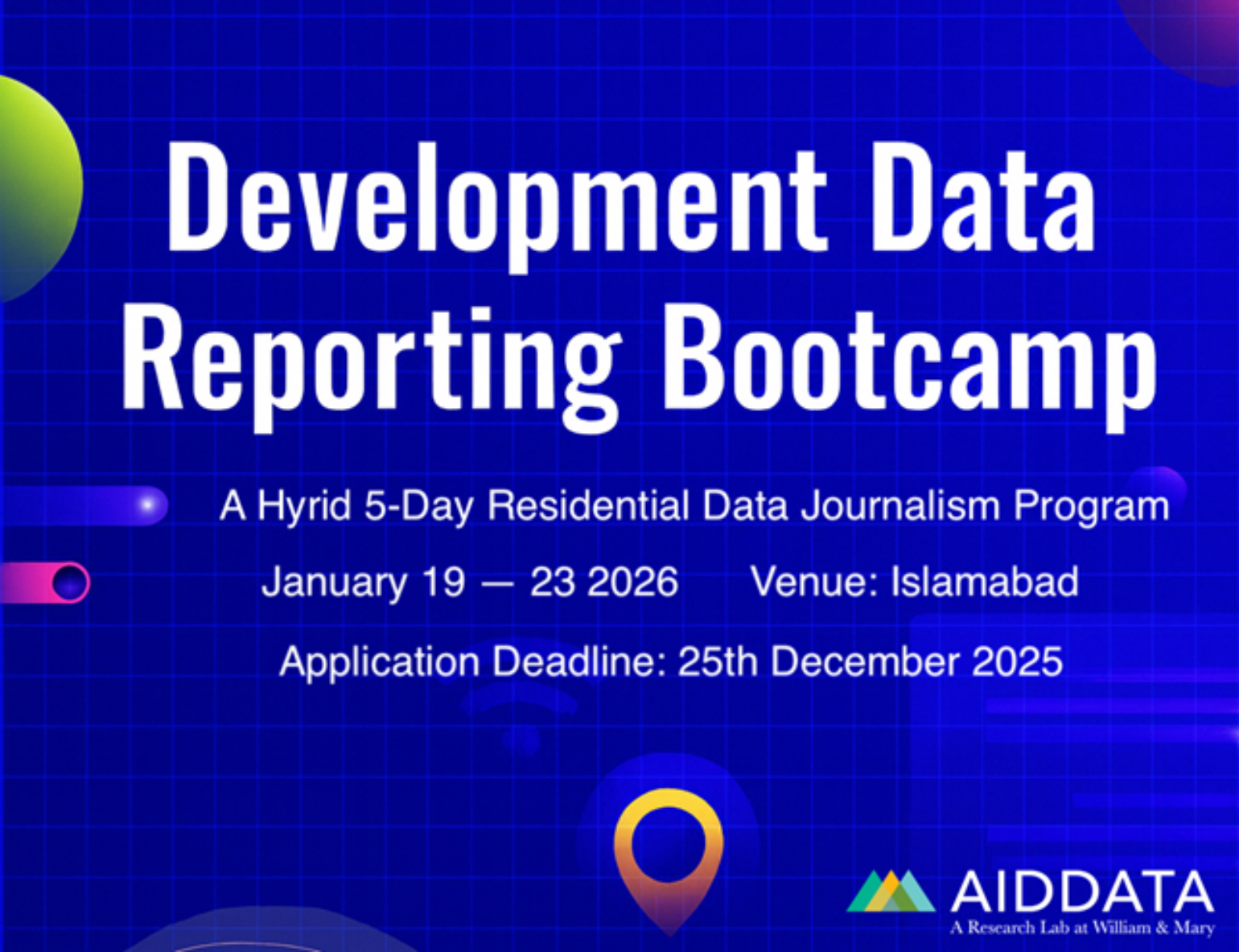 Development Data Reporting Bootcamp

A Hyrid 5-Day Residential Data Journalism Program

January 19 — 23 2026 Venue: Islamabad

Application Deadline: 25th December 2025

AIDDATA
A Research Lab at William & Mary